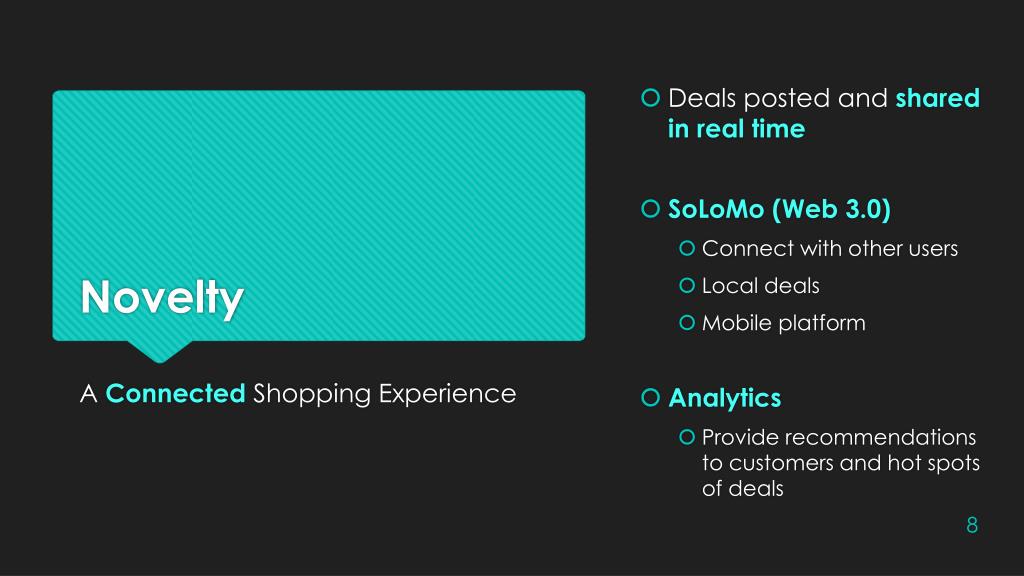 Novelty

A Connected Shopping Experience

Deals posted and shared in real time

SoLoMo (Web 3.0)

Connect with other users

Local deals

Mobile platform

Analytics

Provide recommendations to customers and hot spots of deals

8